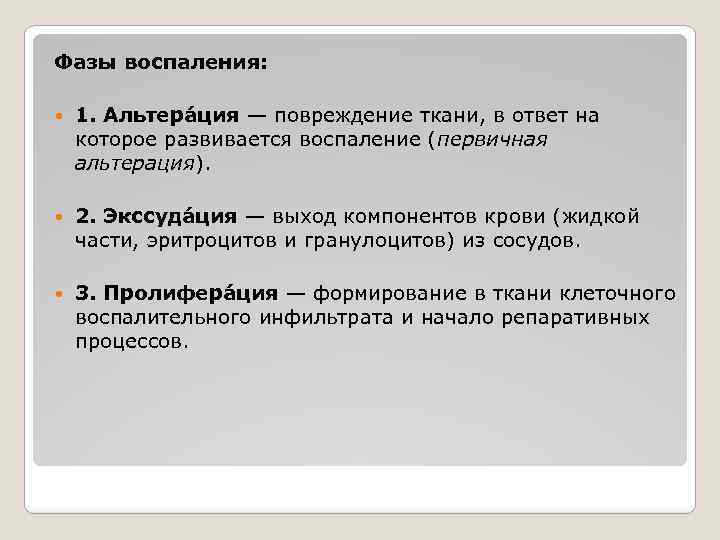 Фазы воспаления:

1. Альтера́ция — повреждение ткани, в ответ на которое развивается воспаление (первичная альтерация).

2. Экссуда́ция — выход компонентов крови (жидкой части, эритроцитов и гранулоцитов) из сосудов.

3. Пролифера́ция — формирование в ткани клеточного воспалительного инфильтрата и начало репаративных процессов.